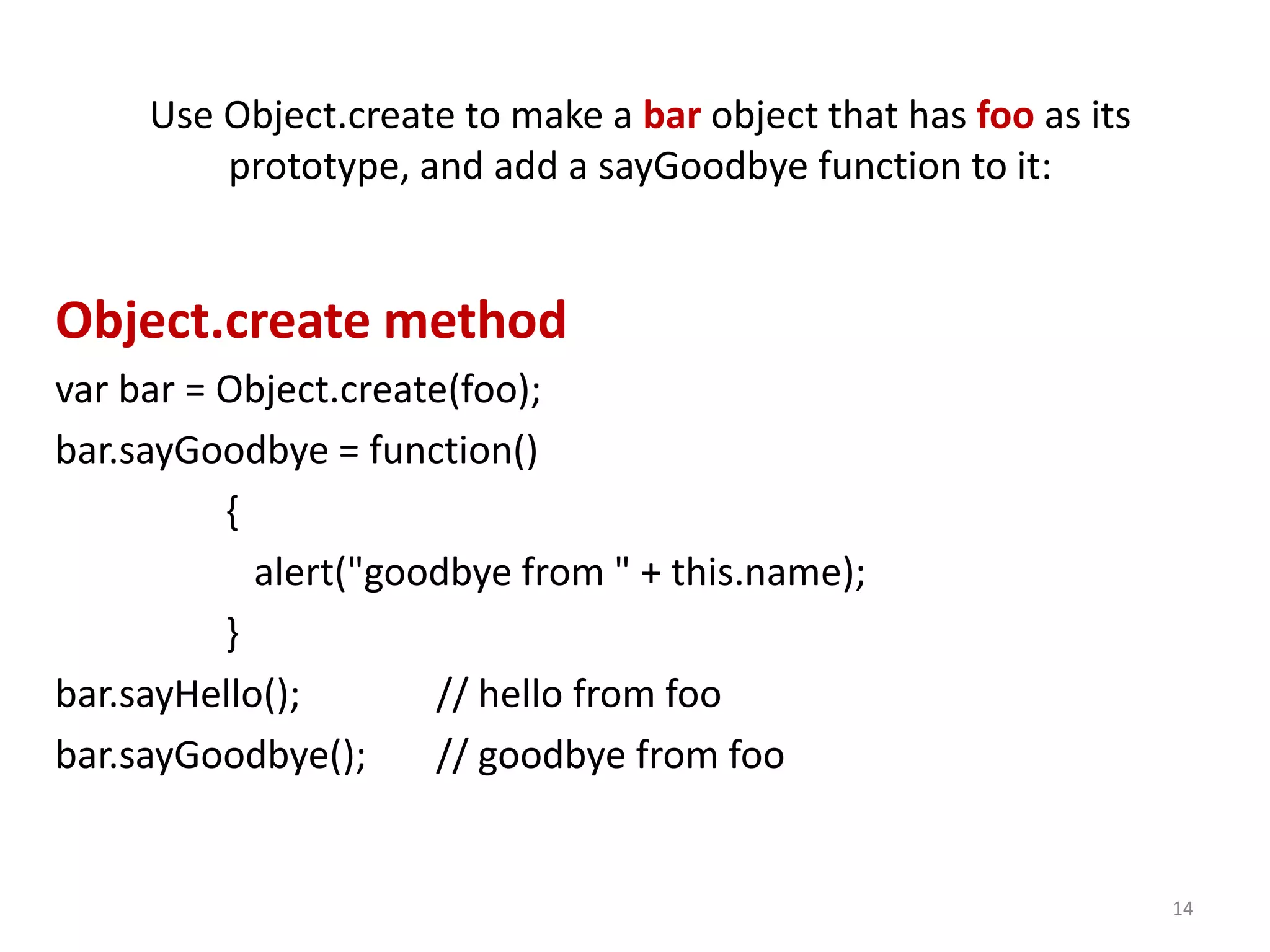 Use Object.create to make a bar object that has foo as its prototype, and add a sayGoodbye function to it:

Object.create method

var bar = Object.create(foo);
bar.sayGoodbye = function()
{
alert("goodbye from " + this.name);
}
bar.sayHello(); // hello from foo
bar.sayGoodbye(); // goodbye from foo

14